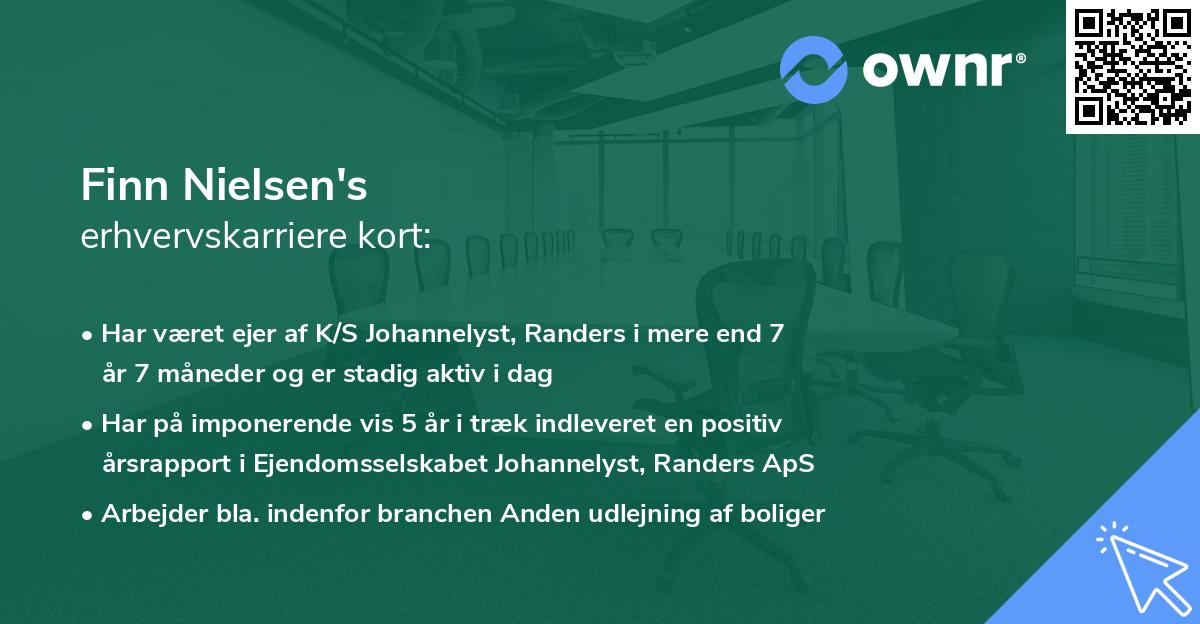 ownr®

Finn Nielsen's
erhvervskarriere kort:

• Har været ejer af K/S Johannelyst, Randers i mere end 7 år 7 måneder og er stadig aktiv i dag

• Har på imponerende vis 5 år i træk indleveret en positiv årsrapport i Ejendomsselskabet Johannelyst, Randers ApS

• Arbejder bla. indenfor branchen Anden udlejning af boliger